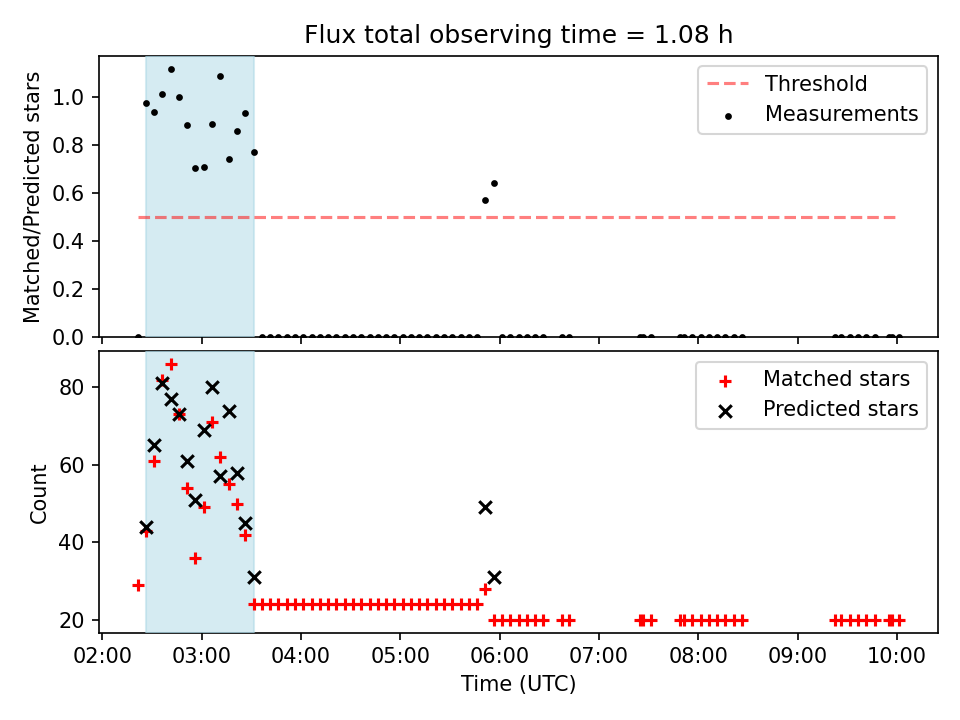 Flux total observing time = 1.08 h

Matched/Predicted stars

1.0
0.8
0.6
0.4
0.2
0.0

Threshold
Measurements

Count

80
60
40
20

Matched stars
Predicted stars

02:00 03:00 04:00 05:00 06:00 07:00 08:00 09:00 10:00

Time (UTC)